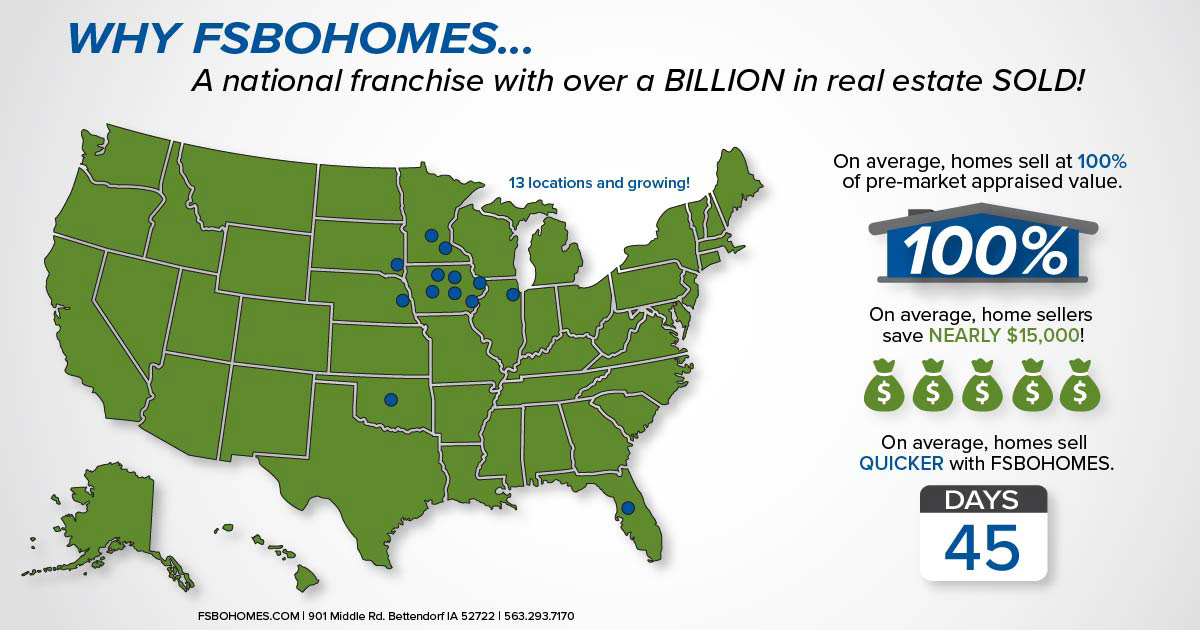 WHY FSBOHOMES...

A national franchise with over a BILLION in real estate SOLD!

13 locations and growing!

On average, homes sell at 100% of pre-market appraised value.

100%

On average, home sellers save NEARLY $15,000!

$ $ $ $ $

On average, homes sell QUICKER with FSBOHOMES.

DAYS

45

FSBOHOMES.COM | 901 Middle Rd. Bettendorf IA 52722 | 563.293.7170